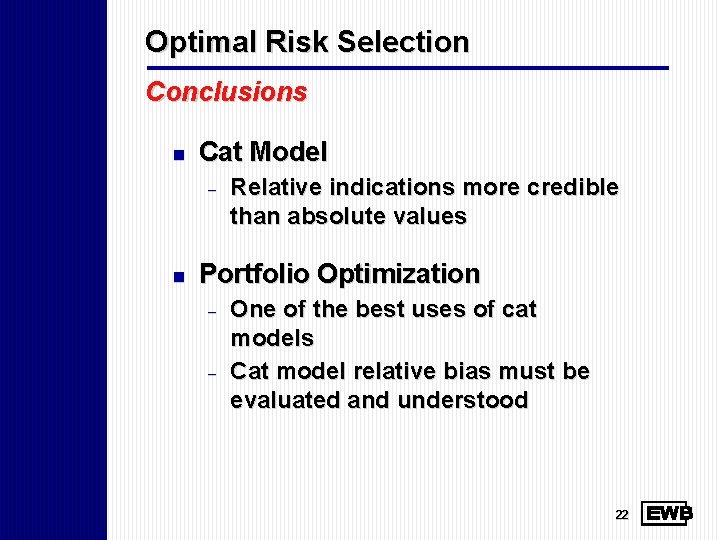 Optimal Risk Selection

Conclusions

■ Cat Model
– Relative indications more credible than absolute values

■ Portfolio Optimization
– One of the best uses of cat models
– Cat model relative bias must be evaluated and understood

22 EWB